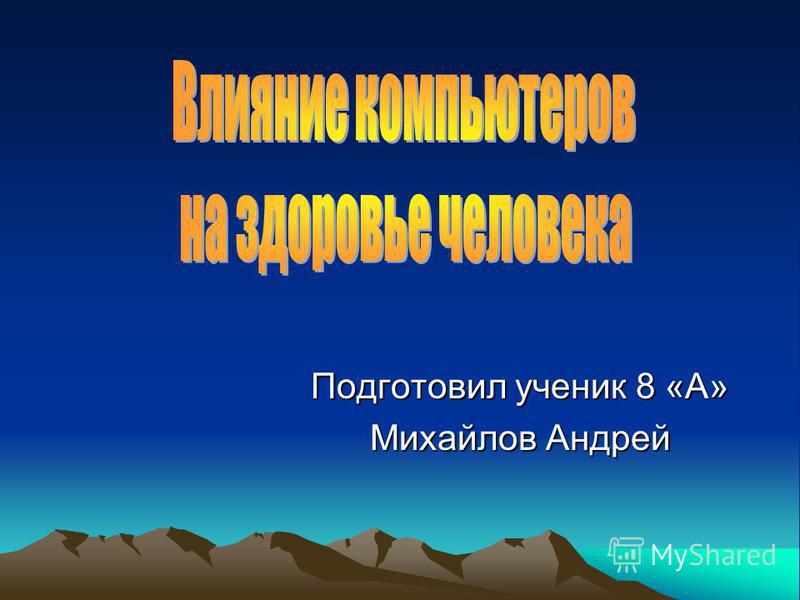 Влияние компьютеров на здоровье человека

Подготовил ученик 8 «А» Михайлов Андрей

MyShared